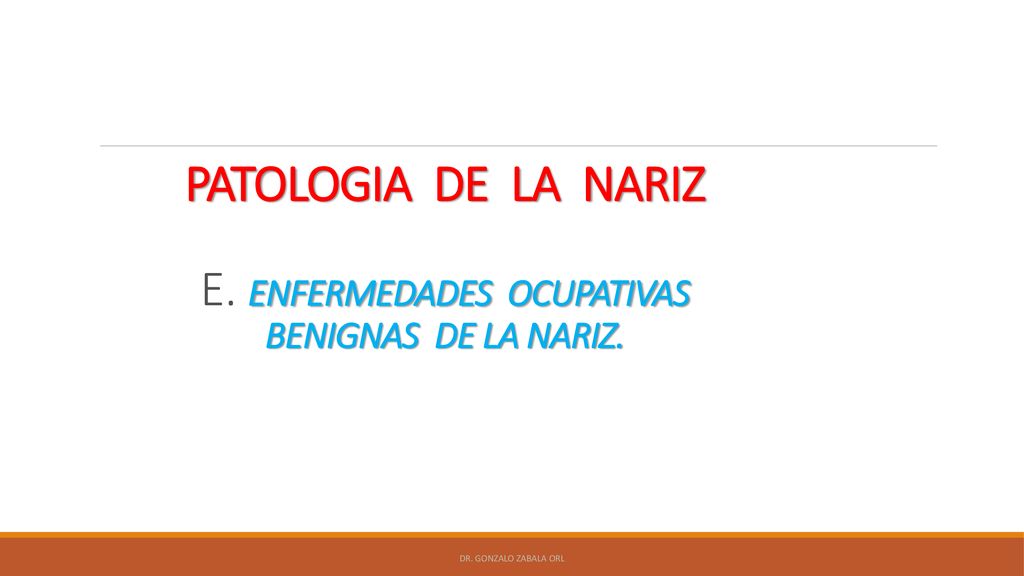 PATOLOGIA DE LA NARIZ

E. ENFERMEDADES OCUPATIVAS BENIGNAS DE LA NARIZ.

DR. GONZALO ZABALA ORL